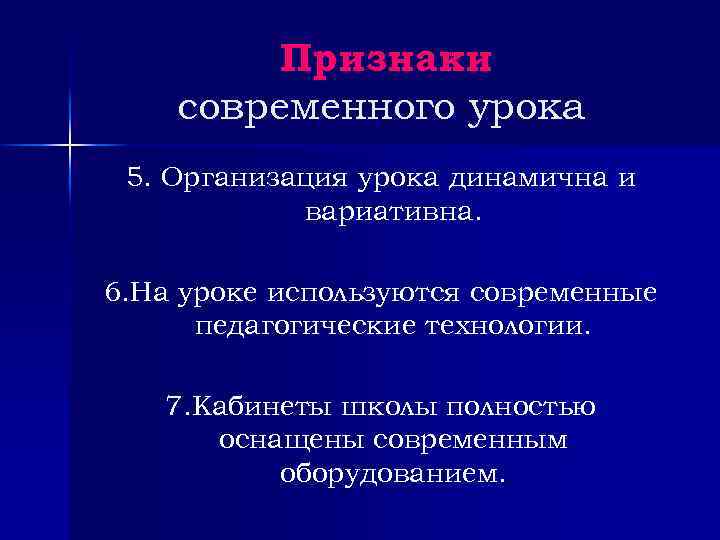 Признаки
современного урока

5. Организация урока динамична и вариативна.

6.На уроке используются современные педагогические технологии.

7.Кабинеты школы полностью оснащены современным оборудованием.